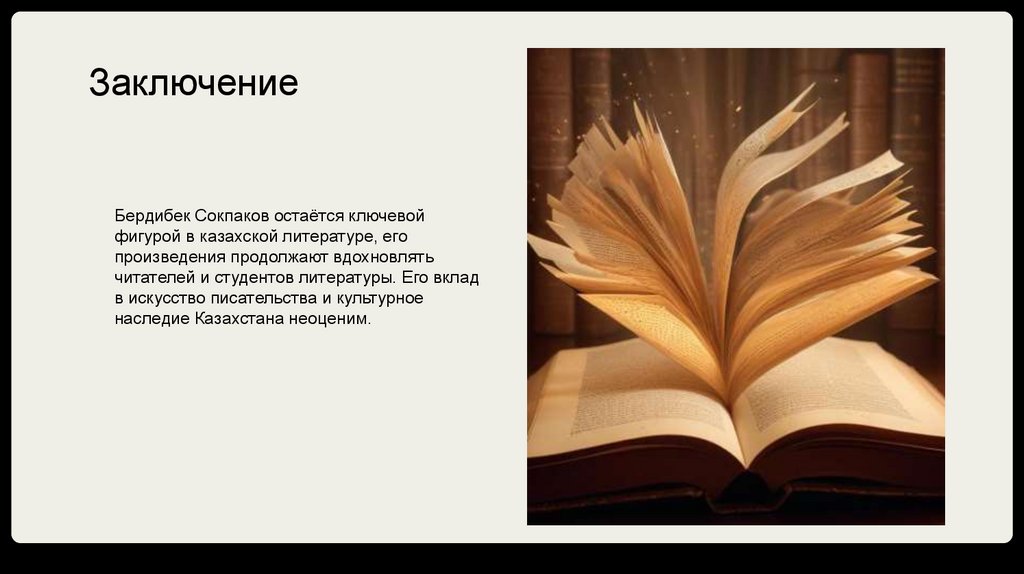 Заключение

Бердибек Сокпаков остаётся ключевой фигурой в казахской литературе, его произведения продолжают вдохновлять читателей и студентов литературы. Его вклад в искусство писательства и культурное наследие Казахстана неоценим.